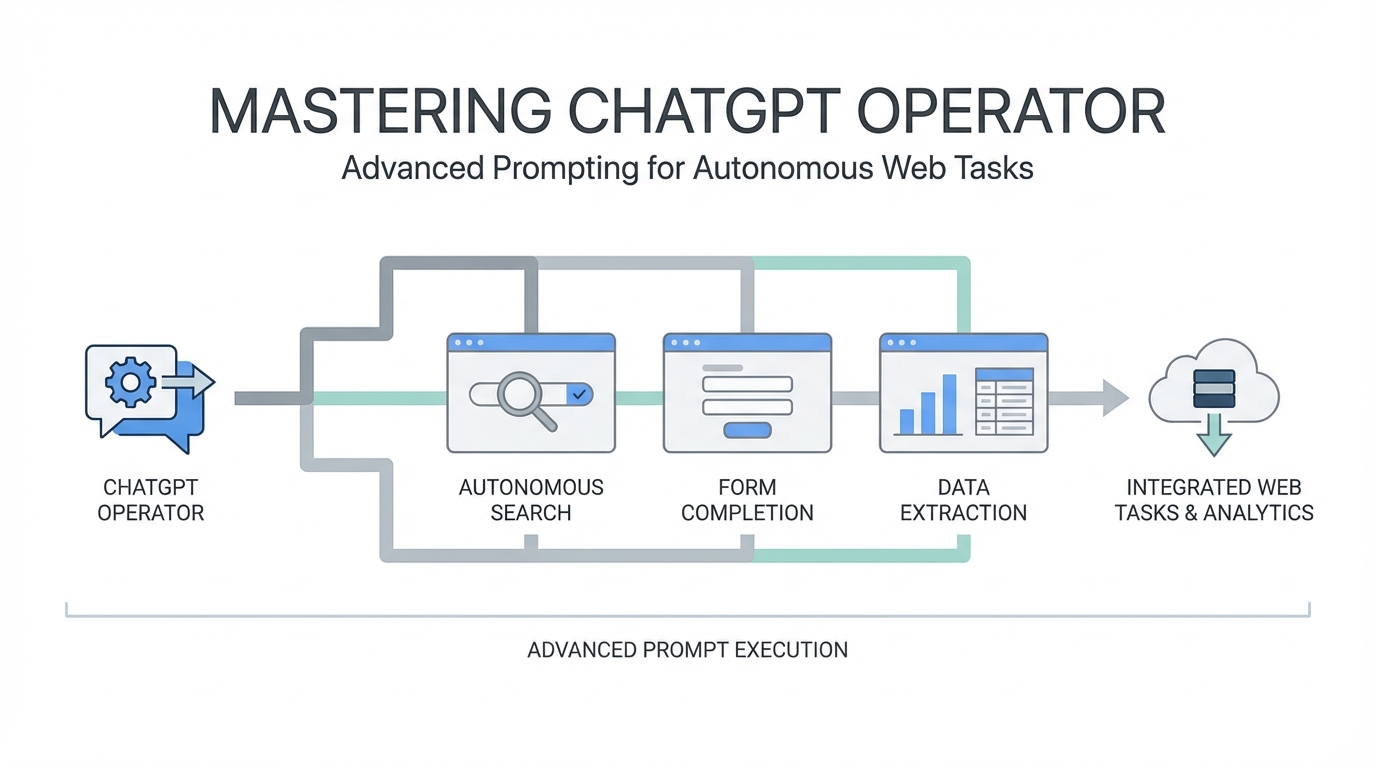 MASTERING CHATGPT OPERATOR

Advanced Prompting for Autonomous Web Tasks

CHATGPT OPERATOR

AUTONOMOUS SEARCH

FORM COMPLETION

DATA EXTRACTION

INTEGRATED WEB TASKS & ANALYTICS

ADVANCED PROMPT EXECUTION